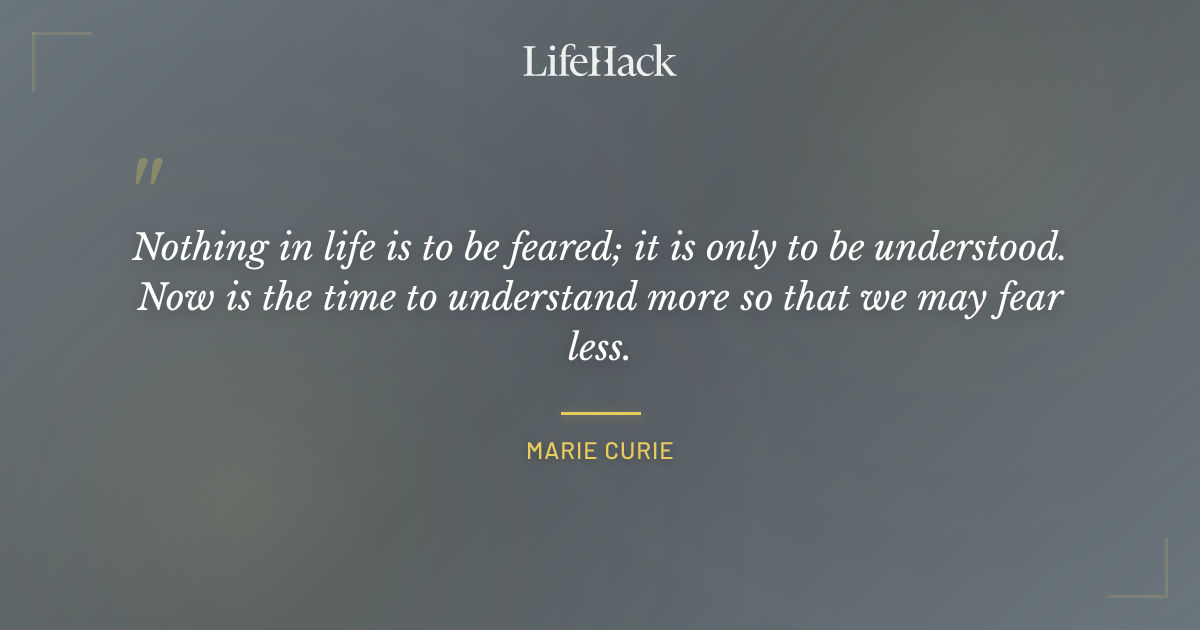 LifeHack

"

Nothing in life is to be feared; it is only to be understood. Now is the time to understand more so that we may fear less.

MARIE CURIE